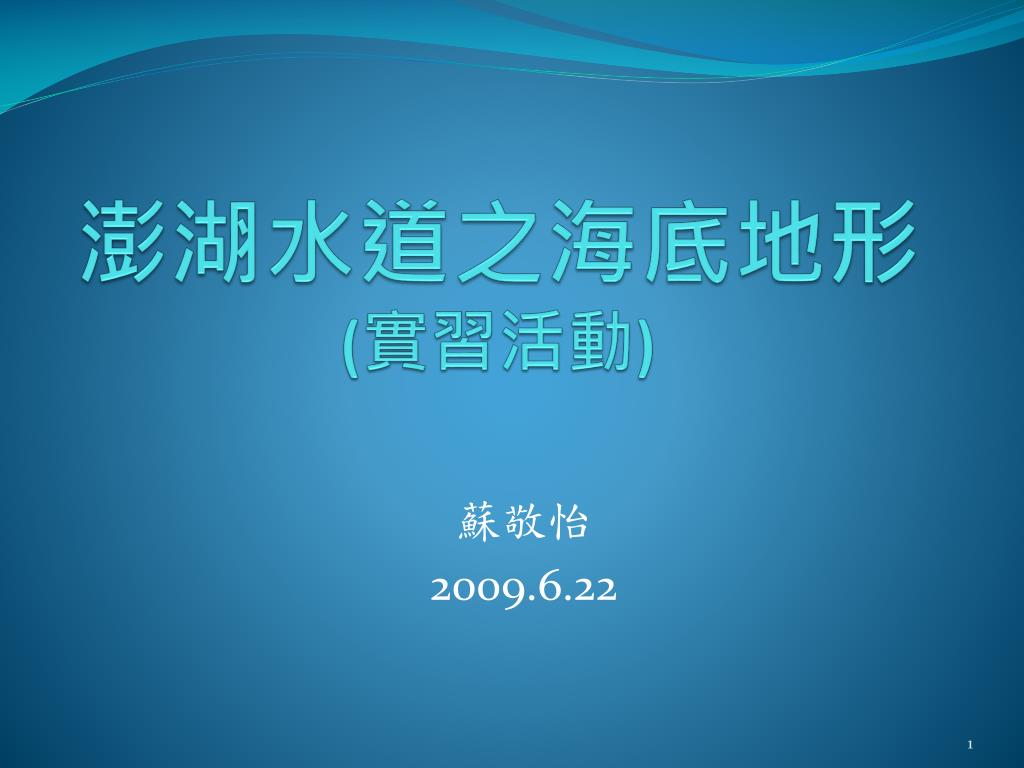 澎湖水道之海底地形
(實習活動)

蘇敬怡
2009.6.22

1